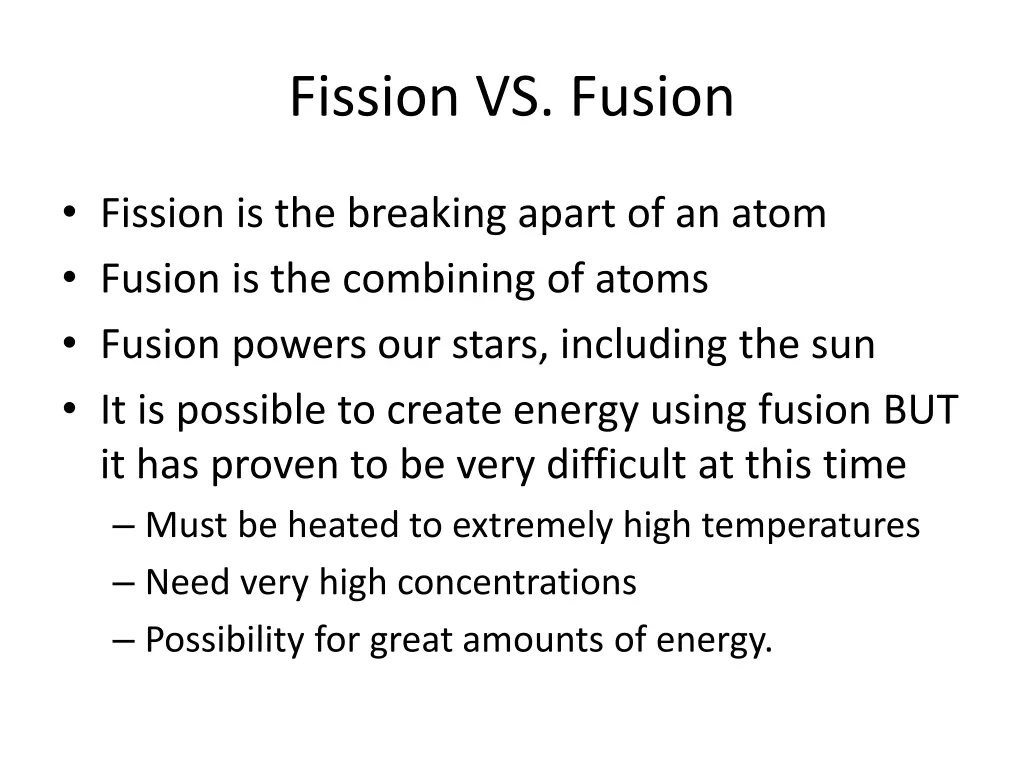 Fission VS. Fusion

• Fission is the breaking apart of an atom
• Fusion is the combining of atoms
• Fusion powers our stars, including the sun
• It is possible to create energy using fusion BUT it has proven to be very difficult at this time
– Must be heated to extremely high temperatures
– Need very high concentrations
– Possibility for great amounts of energy.